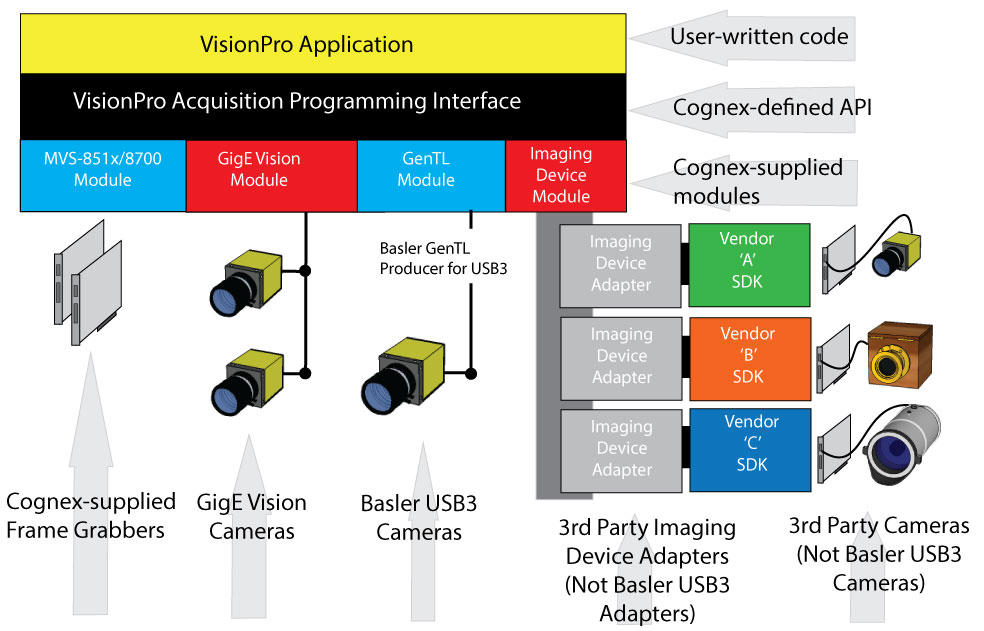 VisionPro Application

User-written code

VisionPro Acquisition Programming Interface

Cognex-defined API

MVS-851x/8700 Module

GigE Vision Module

GenTL Module

Imaging Device Module

Cognex-supplied modules

Basler GenTL Producer for USB3

Imaging Device Adapter

Vendor 'A' SDK

Imaging Device Adapter

Vendor 'B' SDK

Imaging Device Adapter

Vendor 'C' SDK

Cognex-supplied Frame Grabbers

GigE Vision Cameras

Basler USB3 Cameras

3rd Party Imaging Device Adapters (Not Basler USB3 Adapters)

3rd Party Cameras (Not Basler USB3 Cameras)